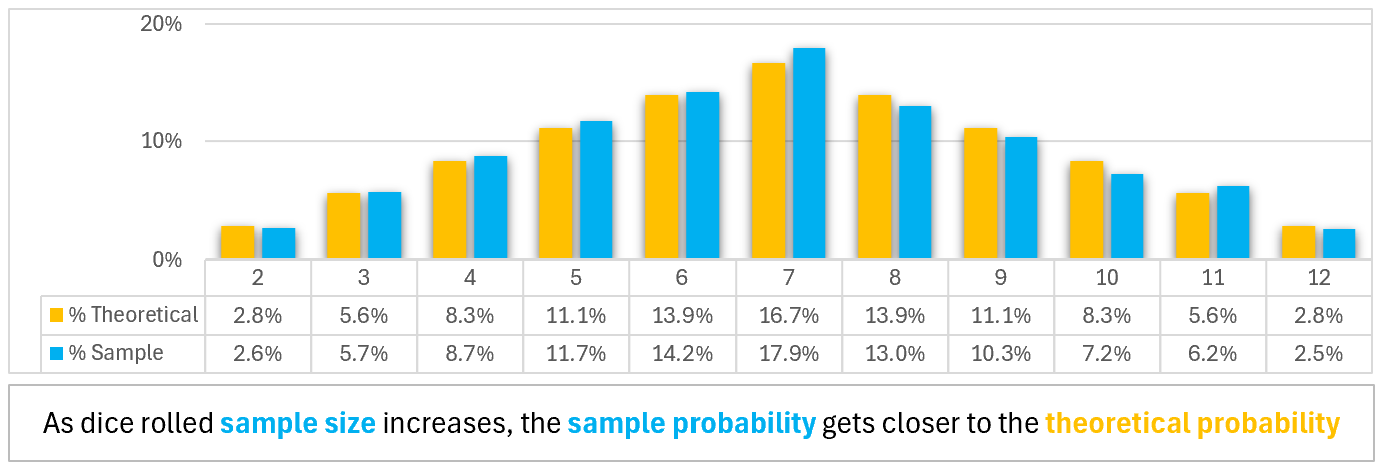 20%

10%

0%

|  | 2 | 3 | 4 | 5 | 6 | 7 | 8 | 9 | 10 | 11 | 12 |
|---|---|---|---|---|---|---|---|---|---|---|---|
| % Theoretical | 2.8% | 5.6% | 8.3% | 11.1% | 13.9% | 16.7% | 13.9% | 11.1% | 8.3% | 5.6% | 2.8% |
| % Sample | 2.6% | 5.7% | 8.7% | 11.7% | 14.2% | 17.9% | 13.0% | 10.3% | 7.2% | 6.2% | 2.5% |

As dice rolled sample size increases, the sample probability gets closer to the theoretical probability